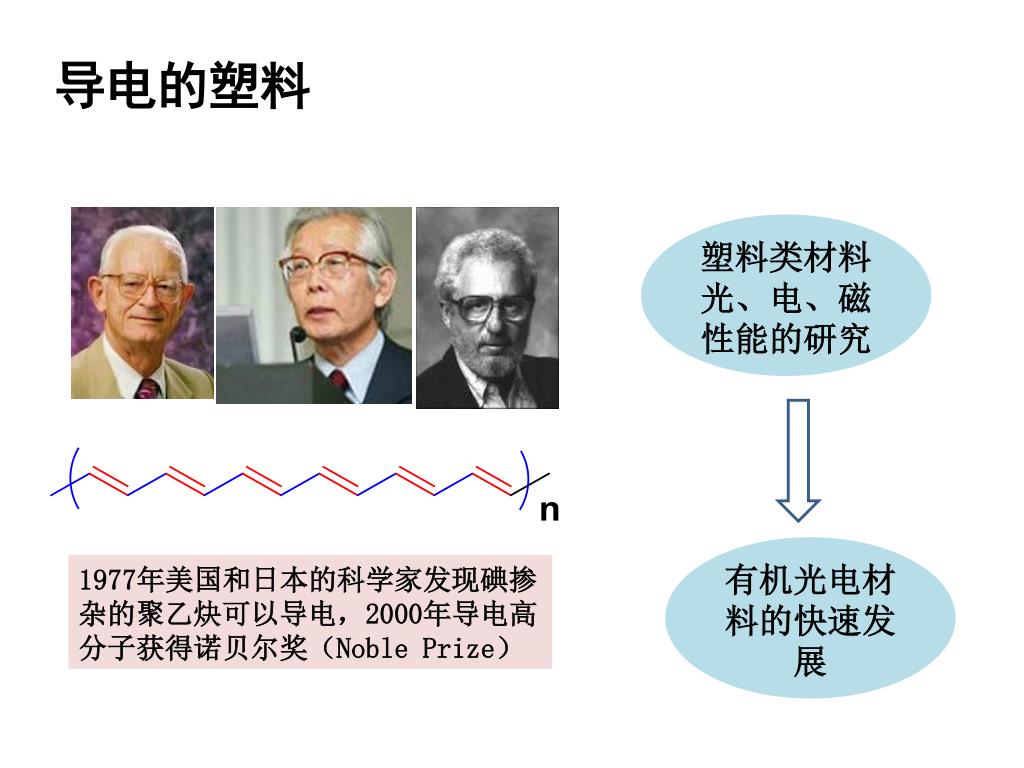 导电的塑料

n

1977年美国和日本的科学家发现碘掺杂的聚乙炔可以导电，2000年导电高分子获得诺贝尔奖（Noble Prize）

塑料类材料光、电、磁性能的研究

有机光电材料的快速发展